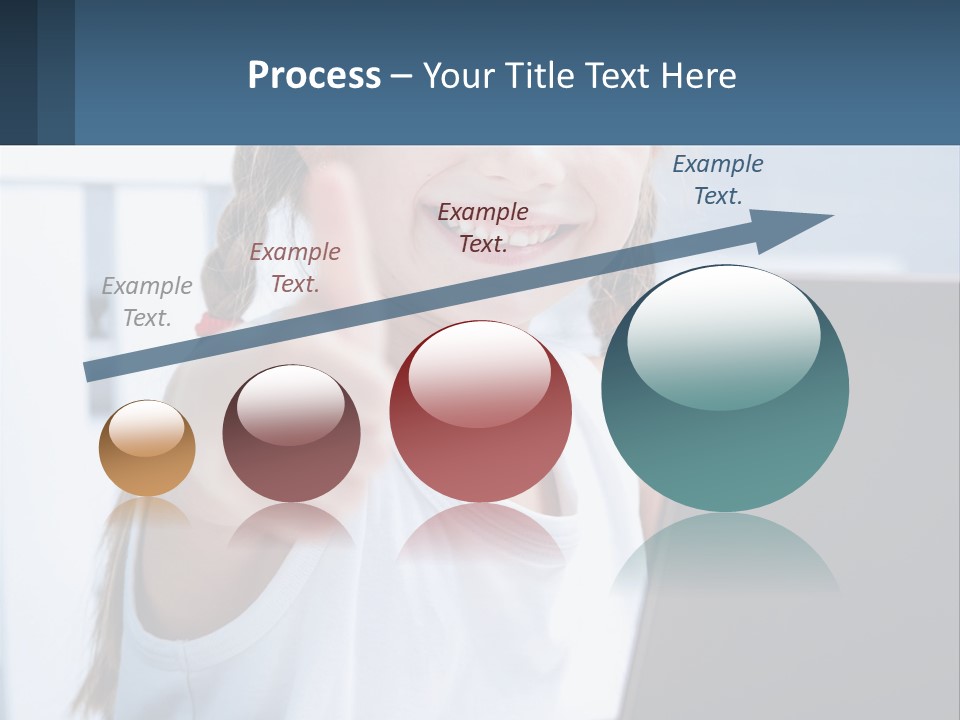 Process – Your Title Text Here

Example Text.

Example Text.

Example Text.

Example Text.